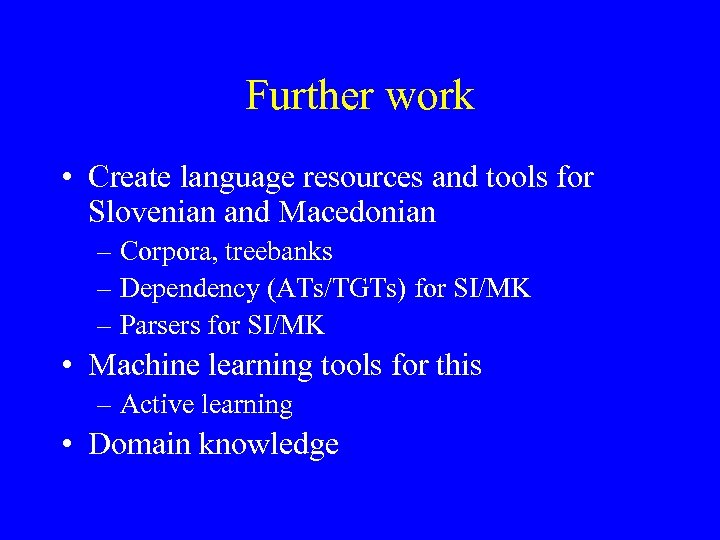 Further work

• Create language resources and tools for Slovenian and Macedonian
– Corpora, treebanks
– Dependency (ATs/TGTs) for SI/MK
– Parsers for SI/MK
• Machine learning tools for this
– Active learning
• Domain knowledge